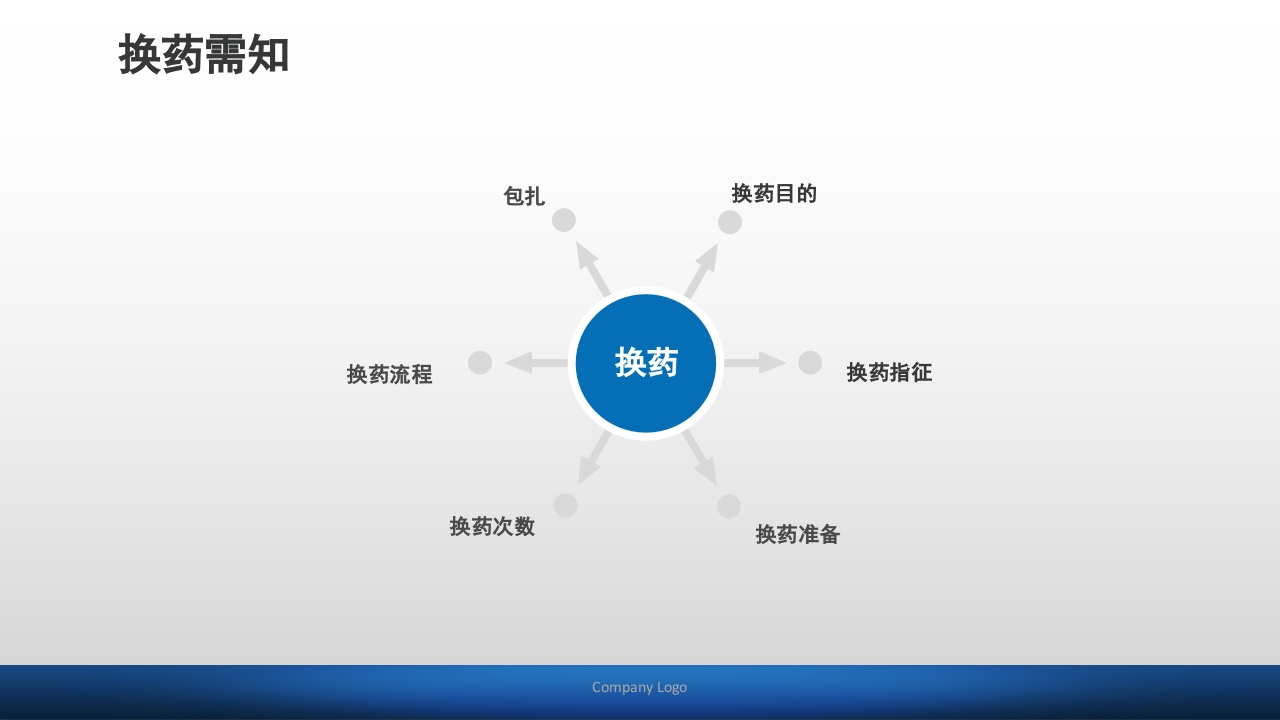 换药需知

包扎

换药目的

换药流程

换药

换药指征

换药次数

换药准备

Company Logo